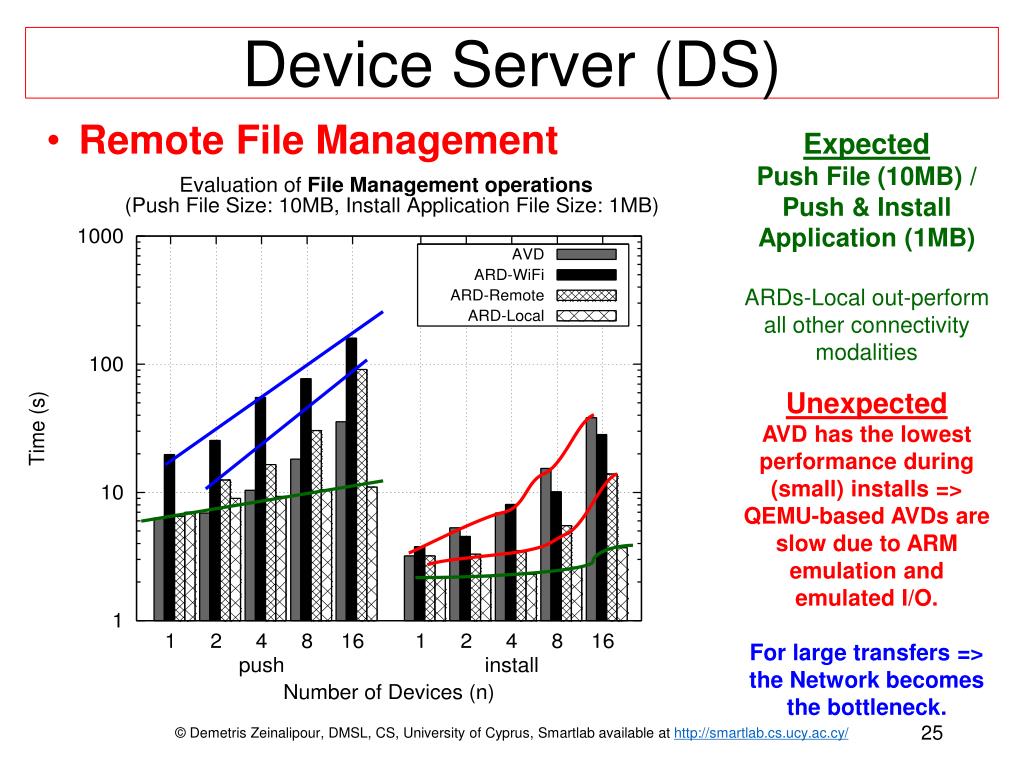 Device Server (DS)

• Remote File Management

Evaluation of File Management operations
(Push File Size: 10MB, Install Application File Size: 1MB)

1000
100
10
1

Time (s)

AVD
ARD-WiFi
ARD-Remote
ARD-Local

1 2 4 8 16
push
1 2 4 8 16
install
Number of Devices (n)

Expected
Push File (10MB) / Push & Install Application (1MB)

ARDs-Local out-perform all other connectivity modalities

Unexpected
AVD has the lowest performance during (small) installs => QEMU-based AVDs are slow due to ARM emulation and emulated I/O.

For large transfers => the Network becomes the bottleneck.

© Demetris Zeinalipour, DMSL, CS, University of Cyprus, Smartlab available at http://smartlab.cs.ucy.ac.cy/

25